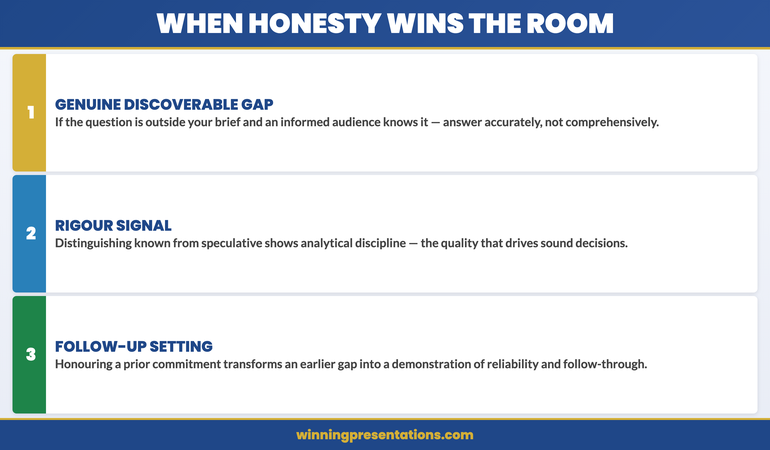 WHEN HONESTY WINS THE ROOM

1

GENUINE DISCOVERABLE GAP
If the question is outside your brief and an informed audience knows it — answer accurately, not comprehensively.

2

RIGOUR SIGNAL
Distinguishing known from speculative shows analytical discipline — the quality that drives sound decisions.

3

FOLLOW-UP SETTING
Honouring a prior commitment transforms an earlier gap into a demonstration of reliability and follow-through.

winningpresentations.com